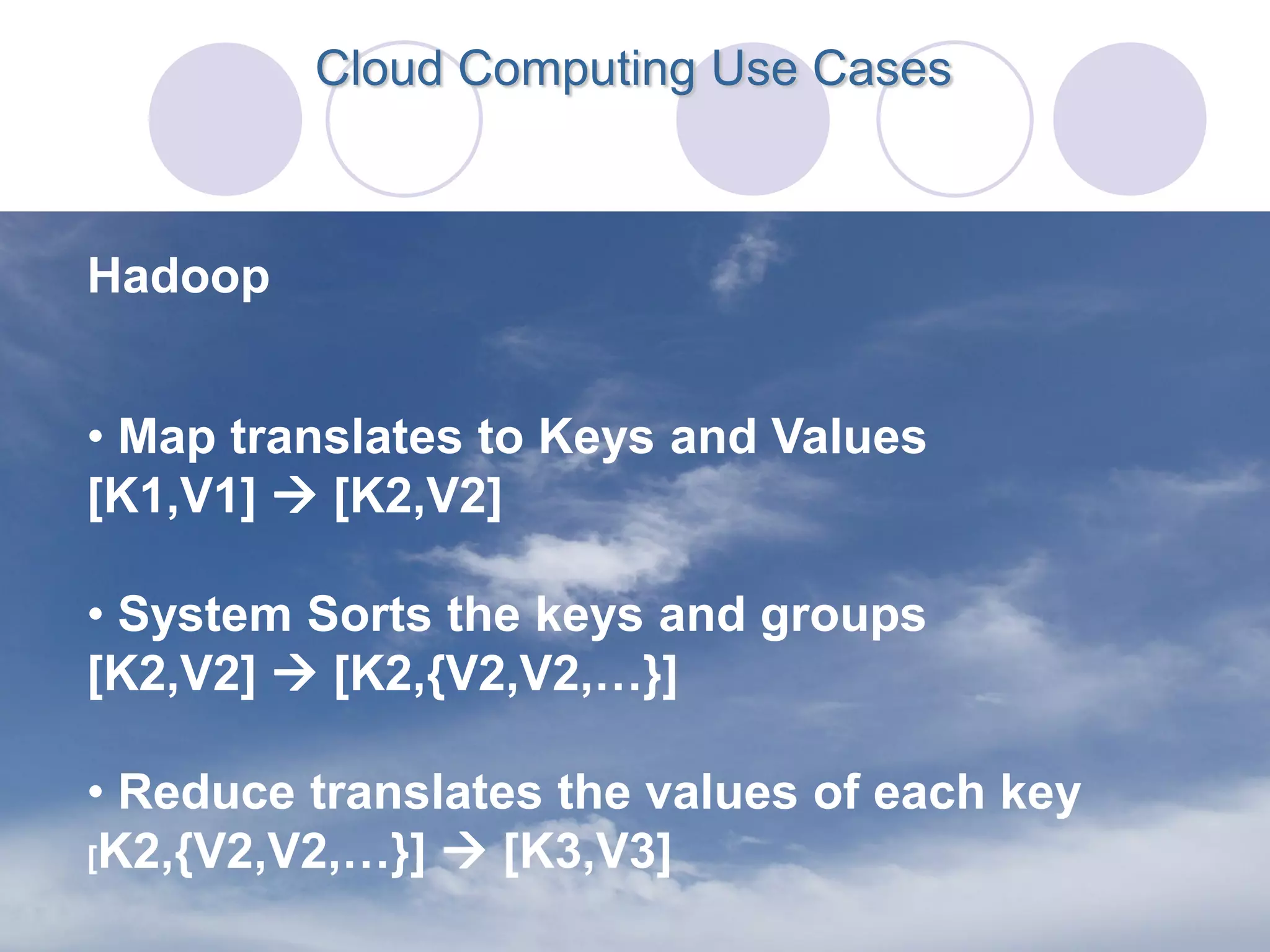 Cloud Computing Use Cases

Hadoop

• Map translates to Keys and Values
[K1,V1] → [K2,V2]

• System Sorts the keys and groups
[K2,V2] → [K2,{V2,V2,…}]

• Reduce translates the values of each key
[K2,{V2,V2,…}] → [K3,V3]